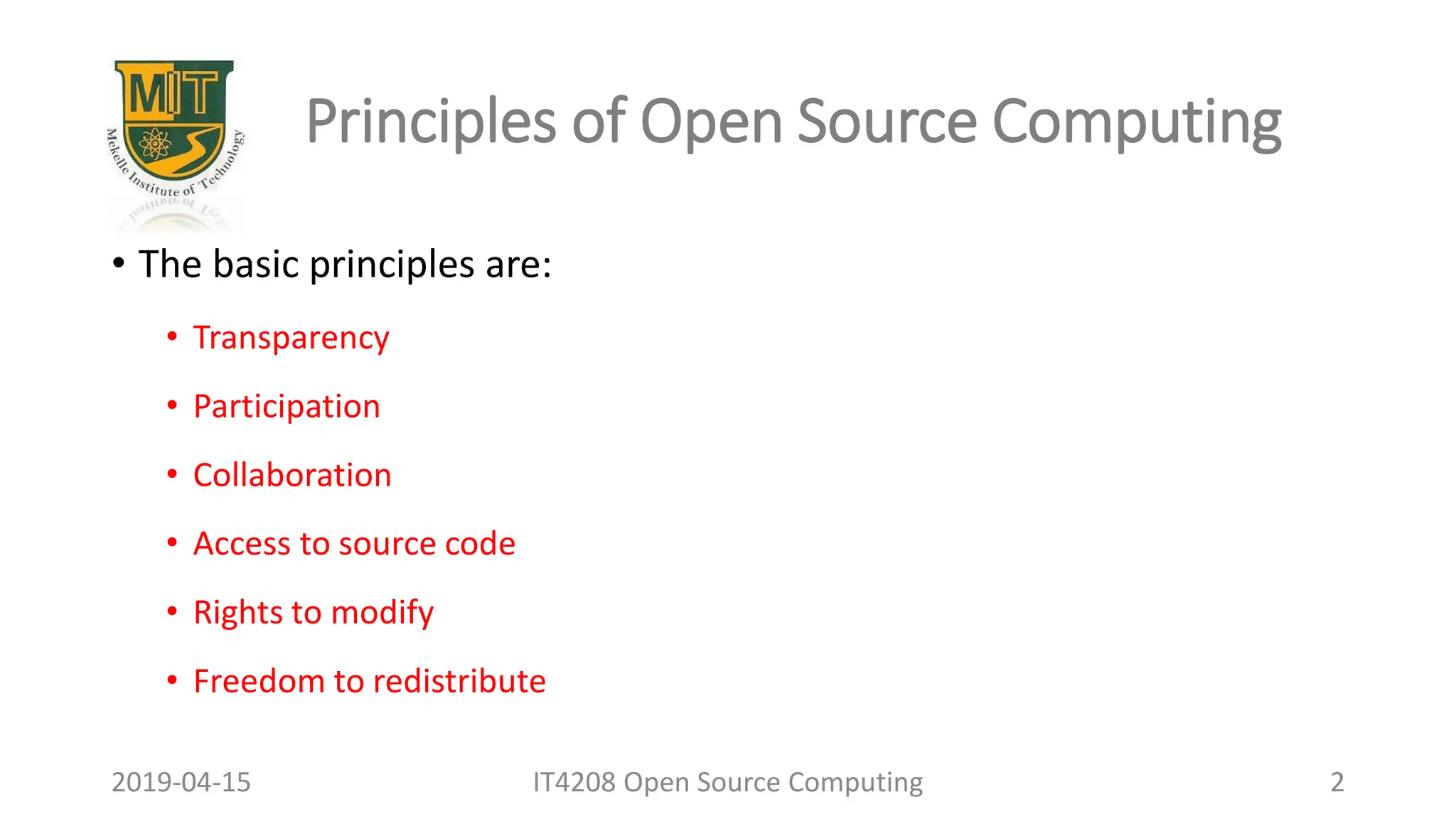 MIT
Mekelle Institute of Technology

Principles of Open Source Computing

• The basic principles are:
• Transparency
• Participation
• Collaboration
• Access to source code
• Rights to modify
• Freedom to redistribute

2019-04-15
IT4208 Open Source Computing
2